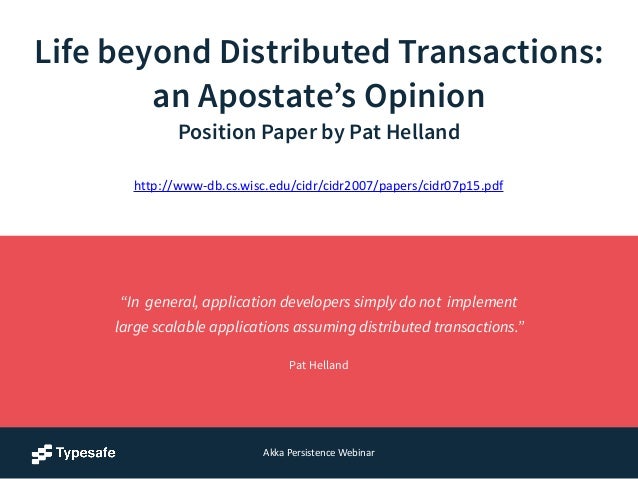 Life beyond Distributed Transactions: an Apostate’s Opinion

Position Paper by Pat Helland

http://www-db.cs.wisc.edu/cidr/cidr2007/papers/cidr07p15.pdf

“In general, application developers simply do not implement large scalable applications assuming distributed transactions.”

Pat Helland

Typesafe

Akka Persistence Webinar